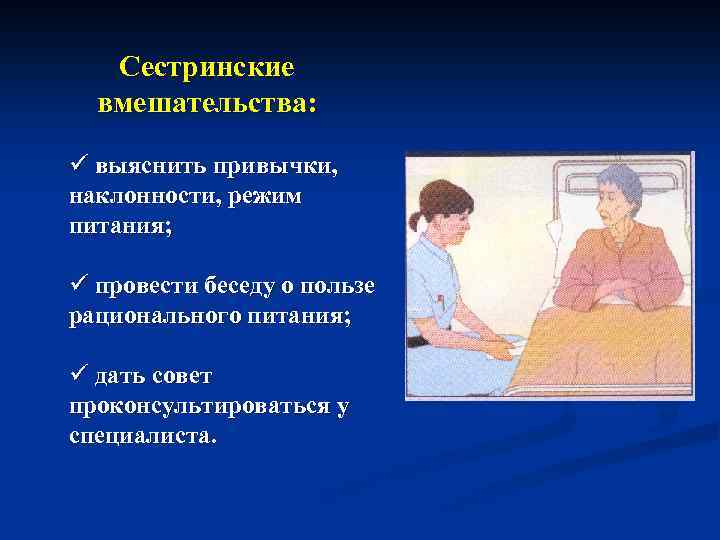 Сестринские вмешательства:

✓ выяснить привычки, наклонности, режим питания;

✓ провести беседу о пользе рационального питания;

✓ дать совет проконсультироваться у специалиста.